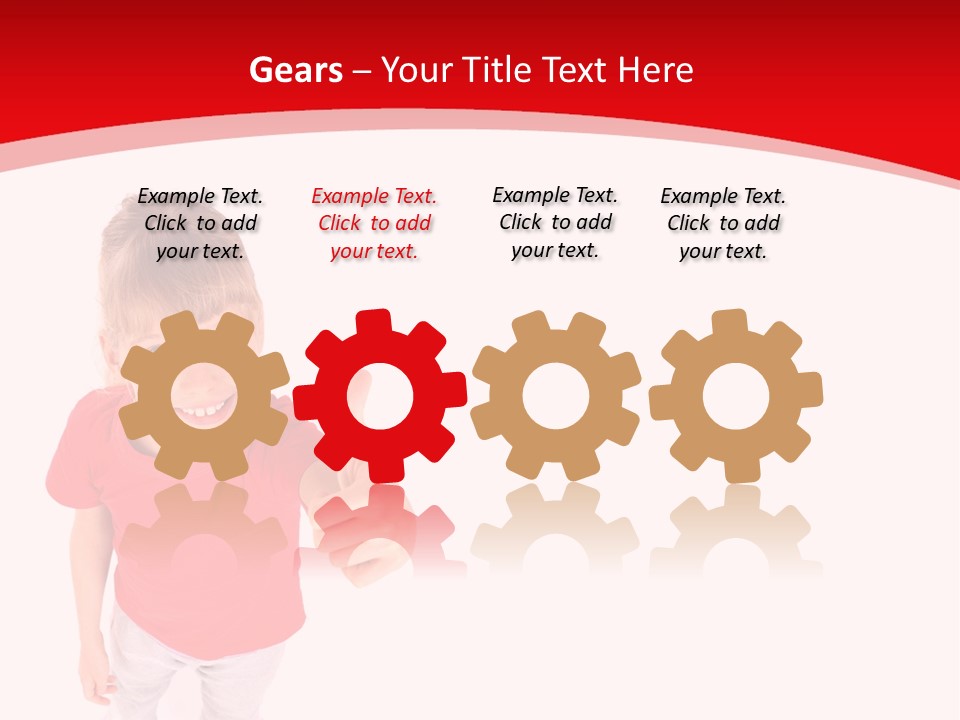 Gears – Your Title Text Here

Example Text. Click to add your text.

Example Text. Click to add your text.

Example Text. Click to add your text.

Example Text. Click to add your text.